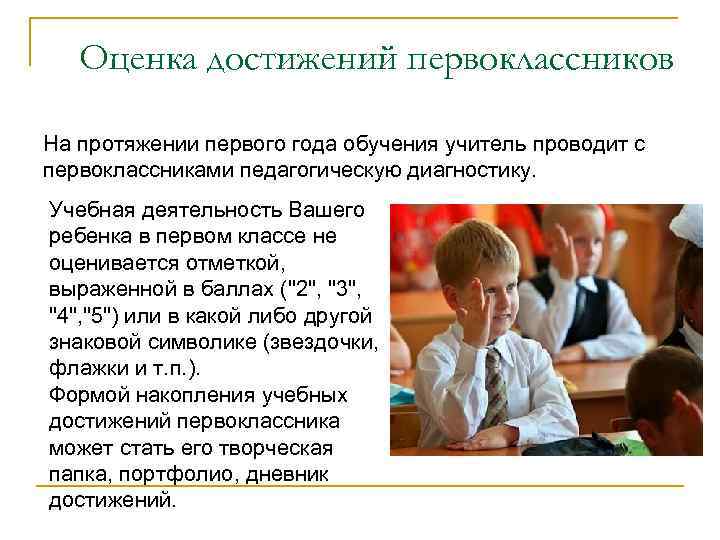 Оценка достижений первоклассников

На протяжении первого года обучения учитель проводит с первоклассниками педагогическую диагностику.

Учебная деятельность Вашего ребенка в первом классе не оценивается отметкой, выраженной в баллах ("2", "3", "4","5") или в какой либо другой знаковой символике (звездочки, флажки и т.п.).
Формой накопления учебных достижений первоклассника может стать его творческая папка, портфолио, дневник достижений.